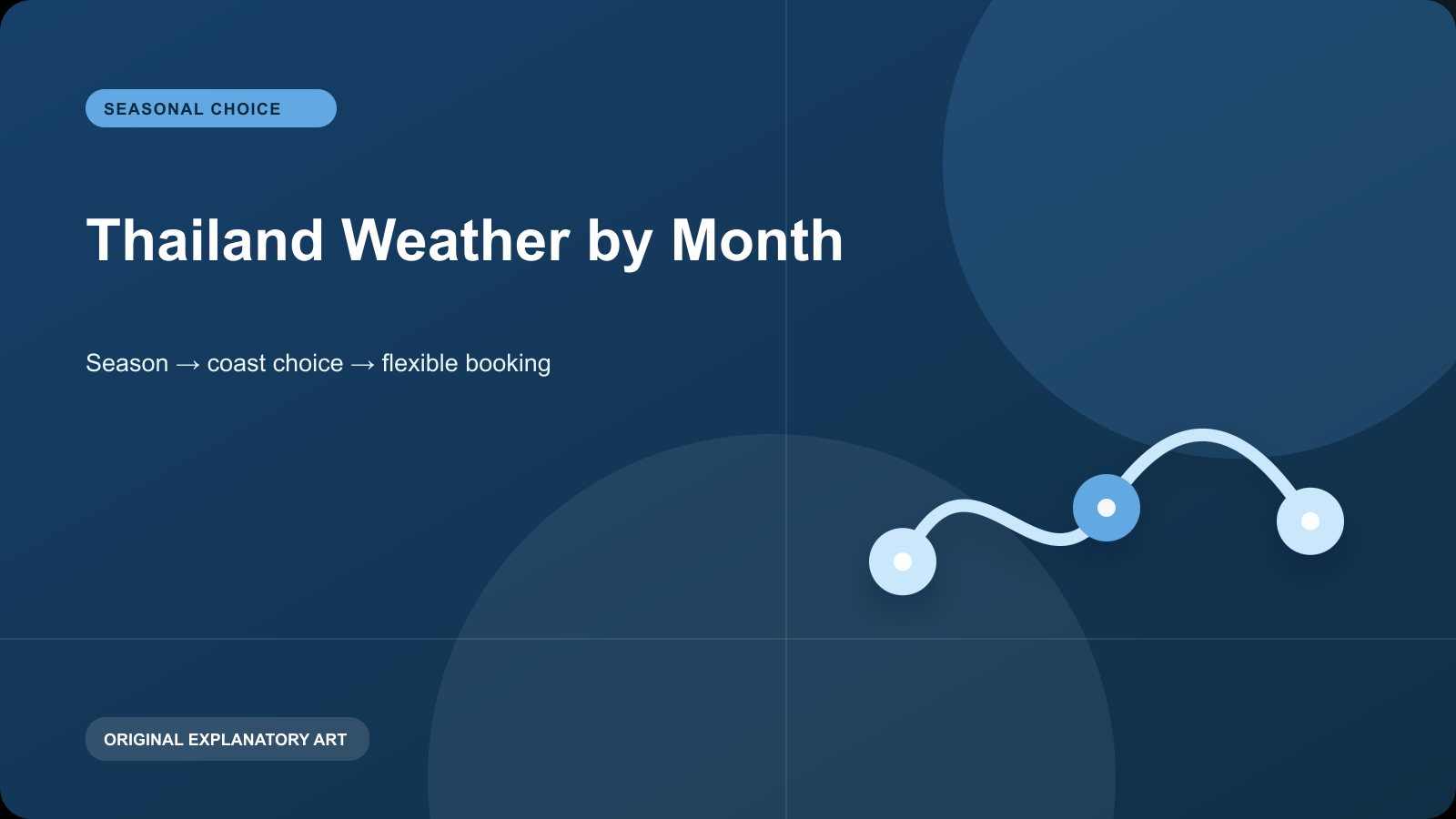 SEASONAL CHOICE

Thailand Weather by Month

Season → coast choice → flexible booking

ORIGINAL EXPLANATORY ART